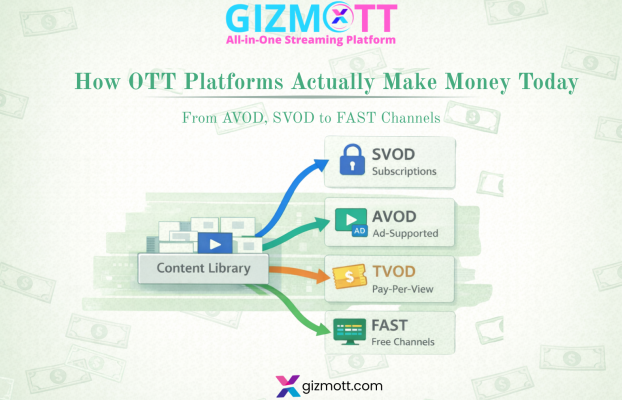 GIZMOTT
All-in-One Streaming Platform

How OTT Platforms Actually Make Money Today

From AVOD, SVOD to FAST Channels

Content Library

SVOD
Subscriptions

AD
AVOD
Ad-Supported

$
TVOD
Pay-Per-View

FAST
Free Channels

gizmott.com